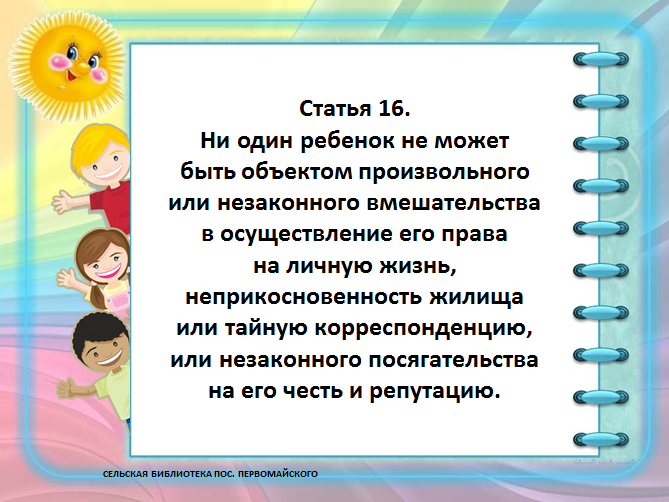 Статья 16.
Ни один ребенок не может быть объектом произвольного или незаконного вмешательства в осуществление его права на личную жизнь, неприкосновенность жилища или тайную корреспонденцию, или незаконного посягательства на его честь и репутацию.

СЕЛЬСКАЯ БИБЛИОТЕКА ПОС. ПЕРВОМАЙСКОГО